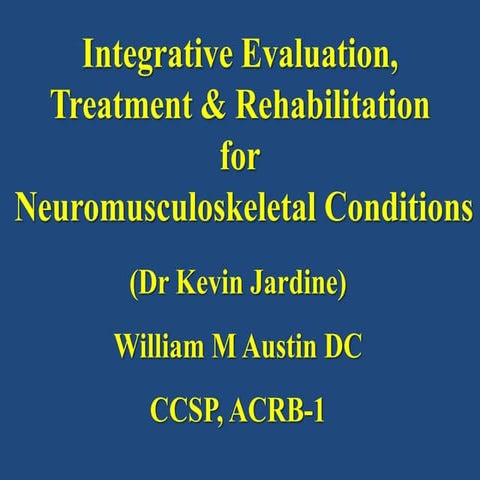 Integrative Evaluation, Treatment & Rehabilitation for Neuromusculoskeletal Conditions

(Dr Kevin Jardine)

William M Austin DC

CCSP, ACRB-1